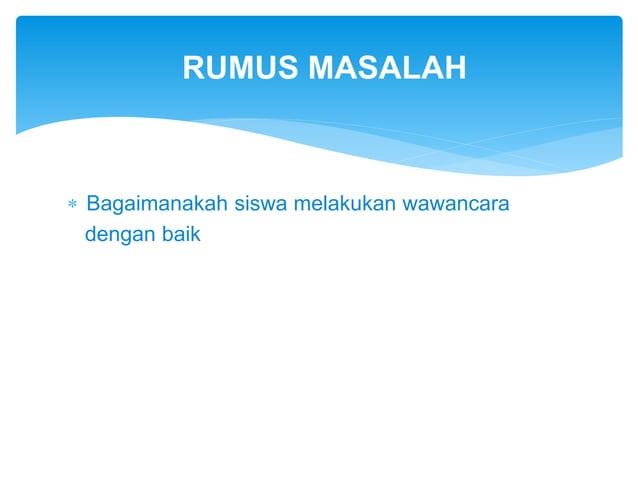 RUMUS MASALAH

* Bagaimanakah siswa melakukan wawancara dengan baik